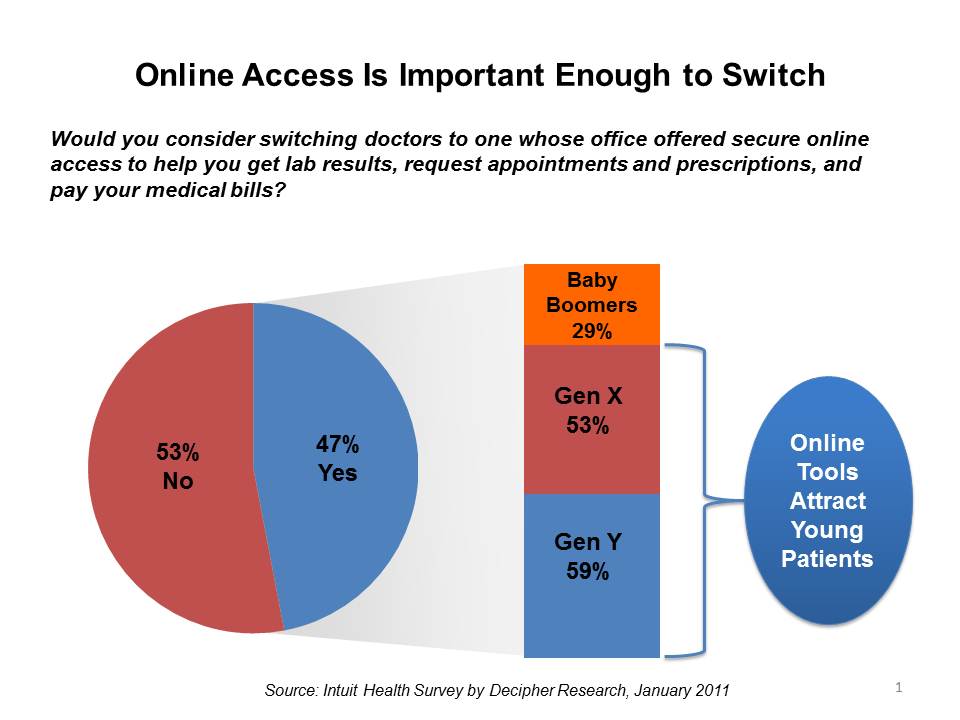 Online Access Is Important Enough to Switch

Would you consider switching doctors to one whose office offered secure online access to help you get lab results, request appointments and prescriptions, and pay your medical bills?

53%
No

47%
Yes

Baby Boomers
29%

Gen X
53%

Gen Y
59%

Online Tools Attract Young Patients

Source: Intuit Health Survey by Decipher Research, January 2011

1